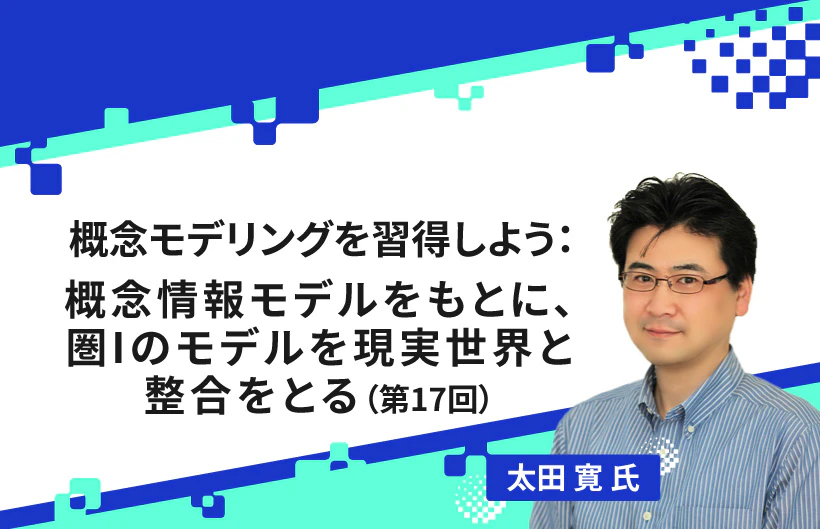 概念モデリングを習得しよう:

概念情報モデルをもとに、圏Iのモデルを現実世界と整合をとる（第17回）

太田 寛 氏